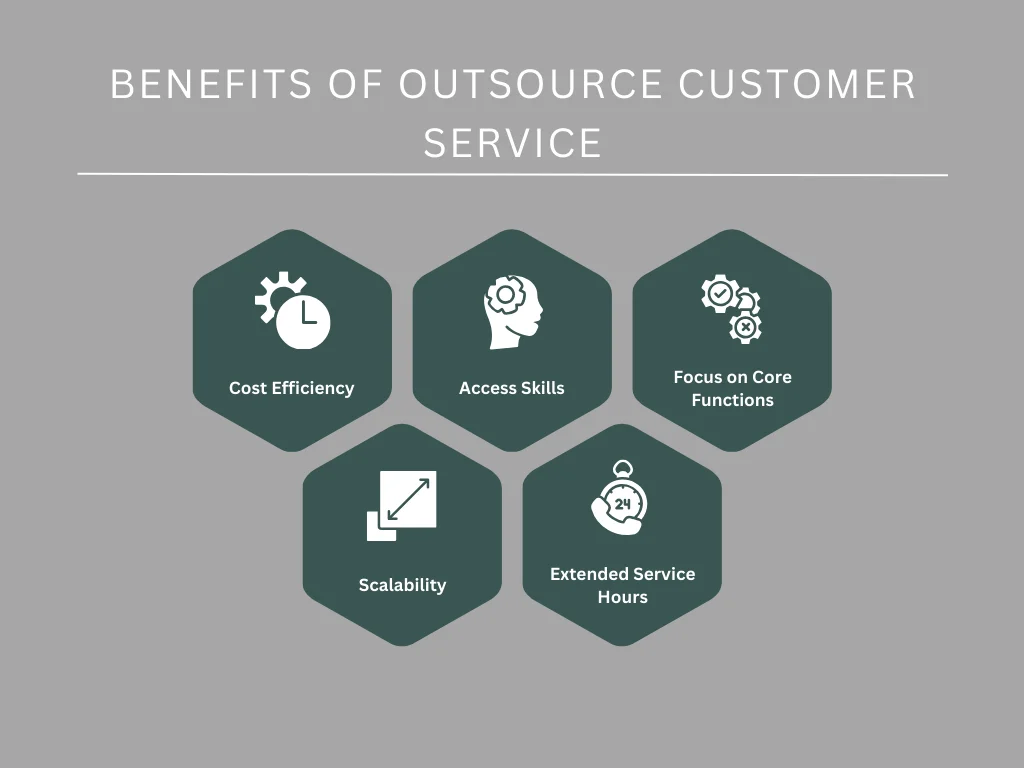 BENEFITS OF OUTSOURCE CUSTOMER SERVICE

Cost Efficiency

Access Skills

Focus on Core Functions

Scalability

24

Extended Service Hours